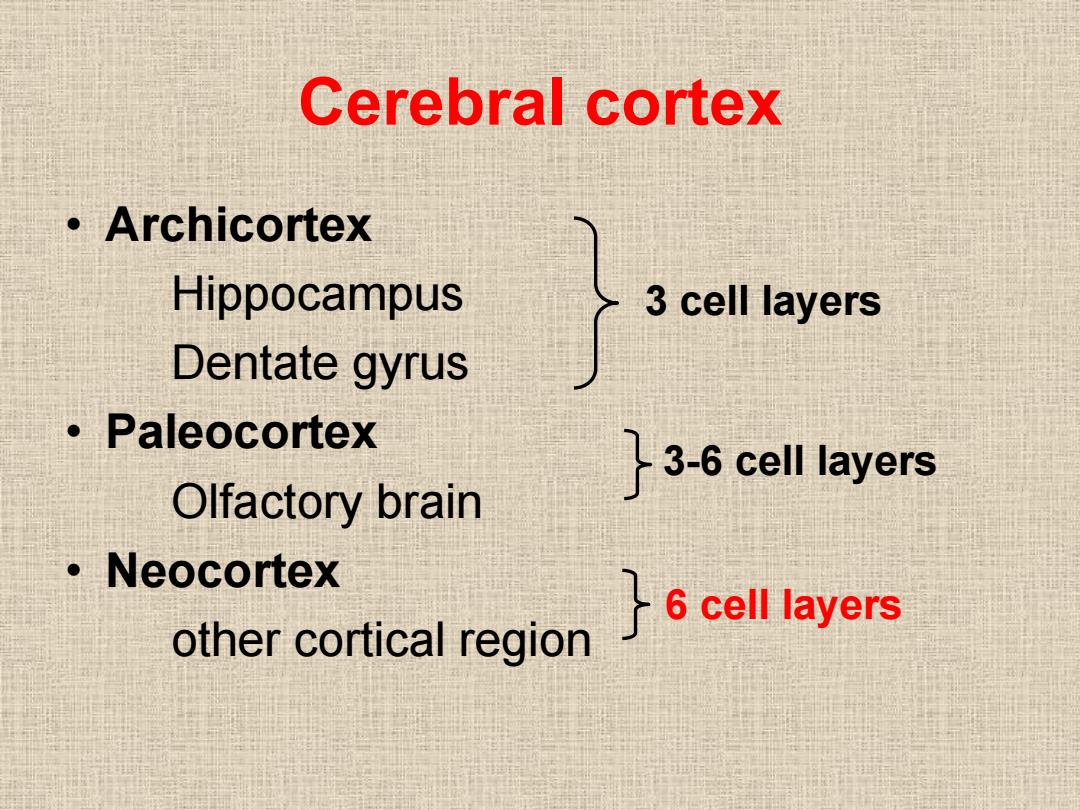 Cerebral cortex

• Archicortex

Hippocampus

Dentate gyrus

3 cell layers

• Paleocortex

Olfactory brain

3-6 cell layers

• Neocortex

other cortical region

6 cell layers